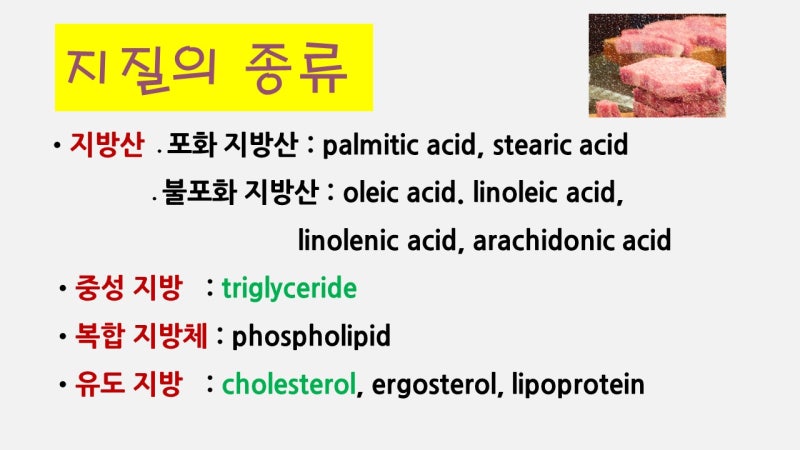 지질의 종류

• 지방산 · 포화 지방산 : palmitic acid, stearic acid

· 불포화 지방산 : oleic acid. linoleic acid, linolenic acid, arachidonic acid

• 중성 지방 : triglyceride

• 복합 지방체 : phospholipid

• 유도 지방 : cholesterol, ergosterol, lipoprotein